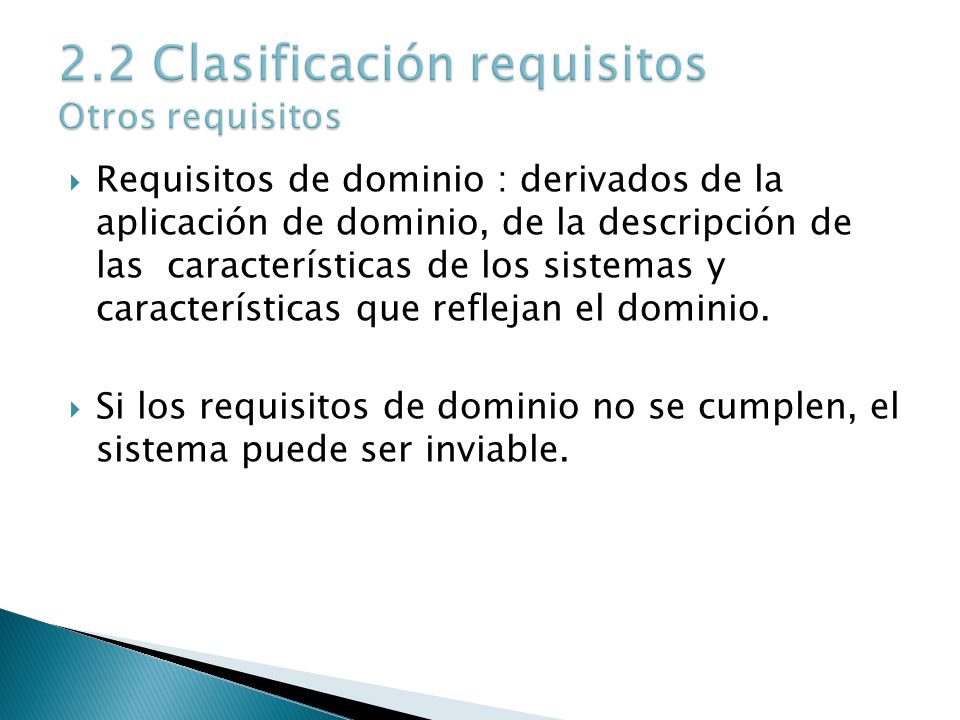 2.2 Clasificación requisitos
Otros requisitos

Requisitos de dominio : derivados de la aplicación de dominio, de la descripción de las características de los sistemas y características que reflejan el dominio.

Si los requisitos de dominio no se cumplen, el sistema puede ser inviable.